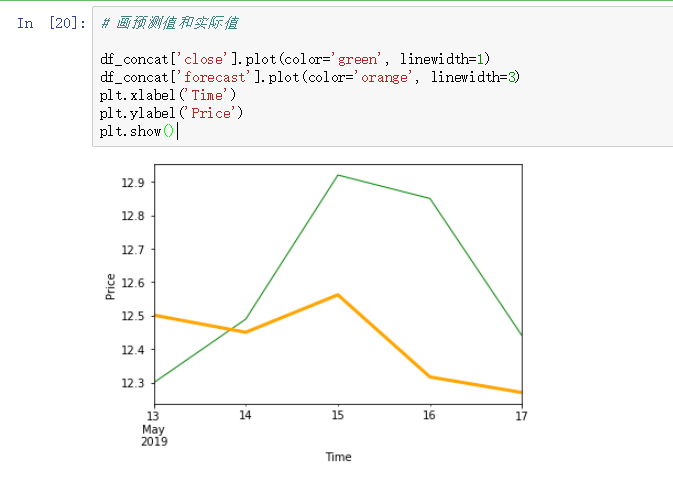 In [20]: # 画预测值和实际值

df_concat['close'].plot(color='green', linewidth=1)
df_concat['forecast'].plot(color='orange', linewidth=3)
plt.xlabel('Time')
plt.ylabel('Price')
plt.show()

12.9
12.8
12.7
12.6
12.5
12.4
12.3
Price

13
May
2019
14
15
16
17
Time